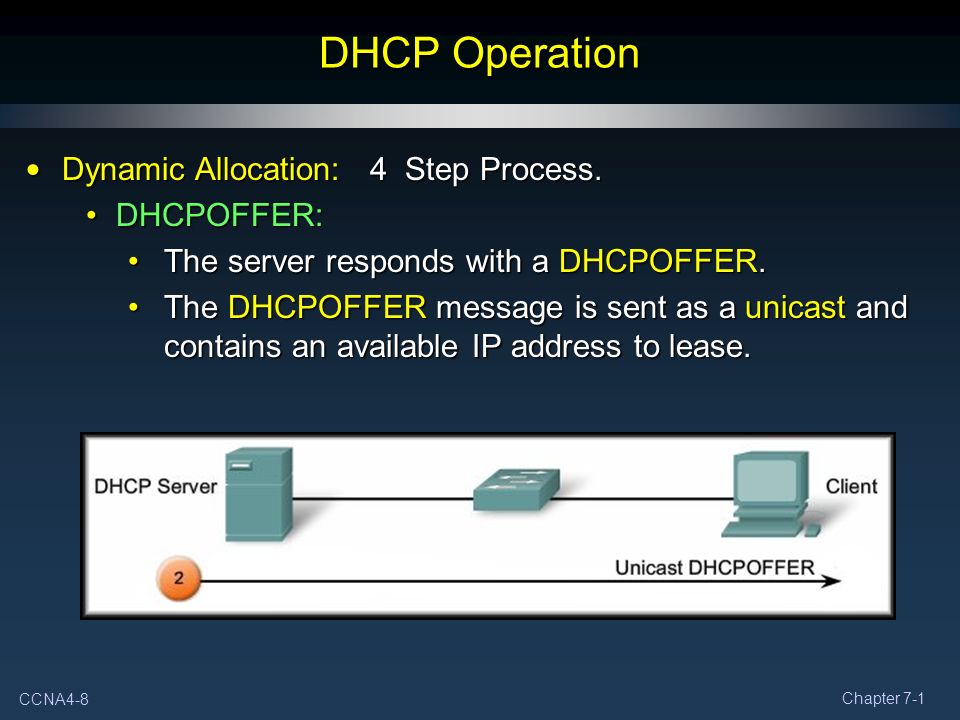 DHCP Operation

• Dynamic Allocation: 4 Step Process.
  • DHCPOFFER:
    • The server responds with a DHCPOFFER.
    • The DHCPOFFER message is sent as a unicast and contains an available IP address to lease.

DHCP Server

Client

2

Unicast DHCPOFFER

CCNA4-8

Chapter 7-1